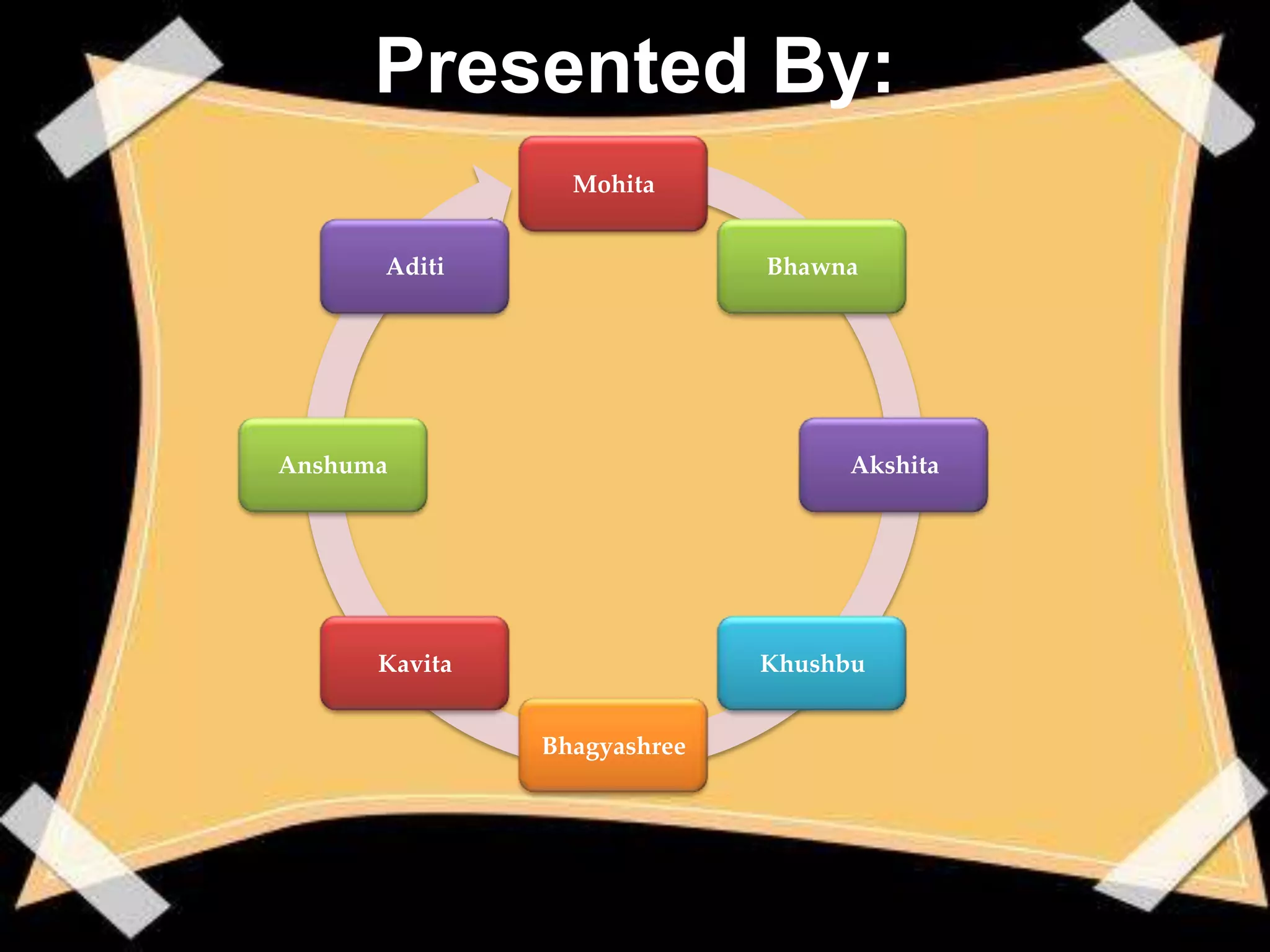 Presented By:

Mohita

Bhawna

Akshita

Khushbu

Bhagyashree

Kavita

Anshuma

Aditi